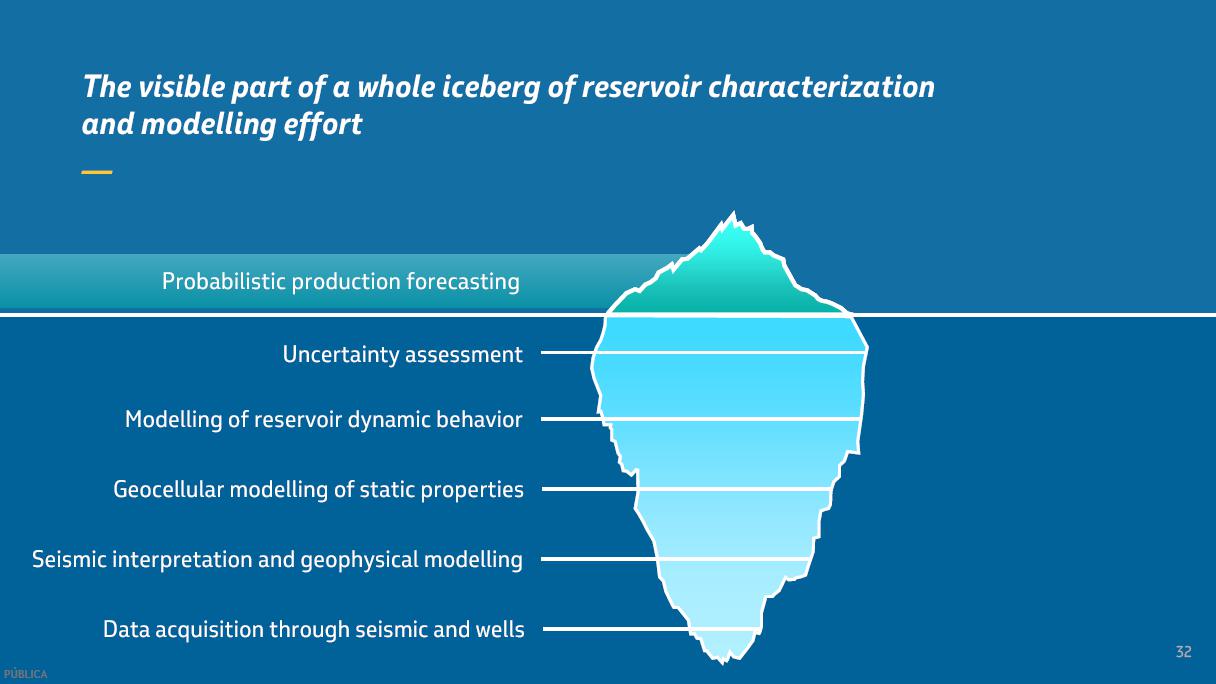 The visible part of a whole iceberg of reservoir characterization and modelling effort

Probabilistic production forecasting

Uncertainty assessment

Modelling of reservoir dynamic behavior

Geocellular modelling of static properties

Seismic interpretation and geophysical modelling

Data acquisition through seismic and wells

32

PÚBLICA